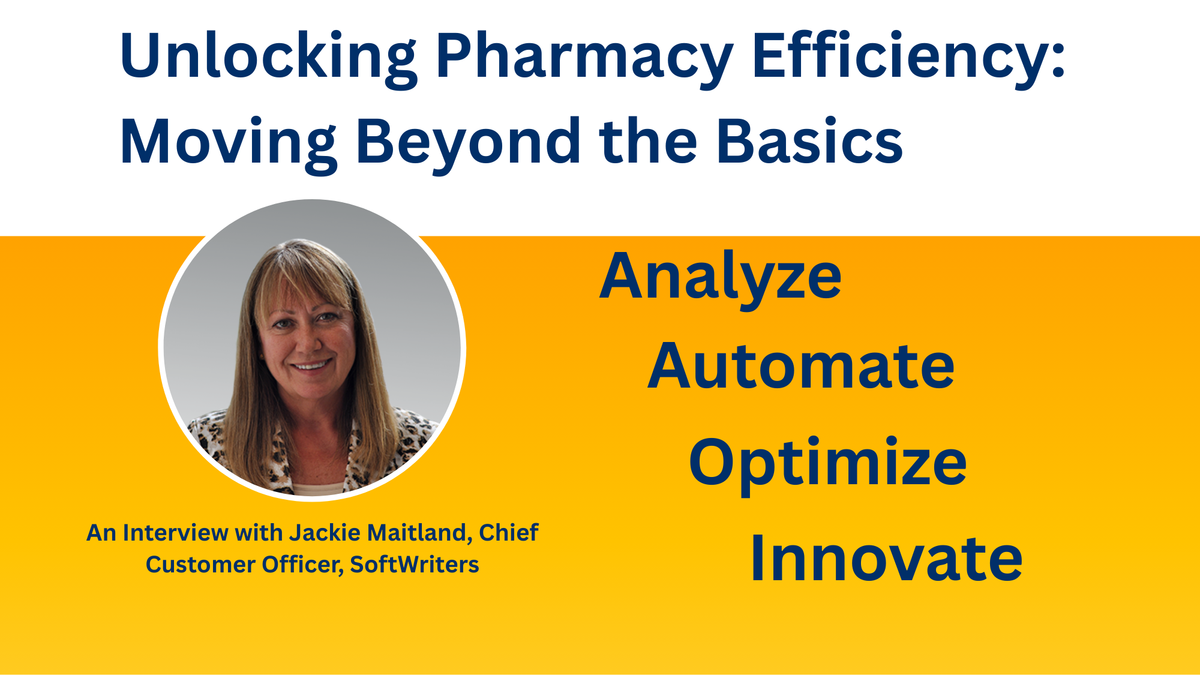 Unlocking Pharmacy Efficiency: Moving Beyond the Basics

An Interview with Jackie Maitland, Chief Customer Officer, SoftWriters

Analyze
Automate
Optimize
Innovate